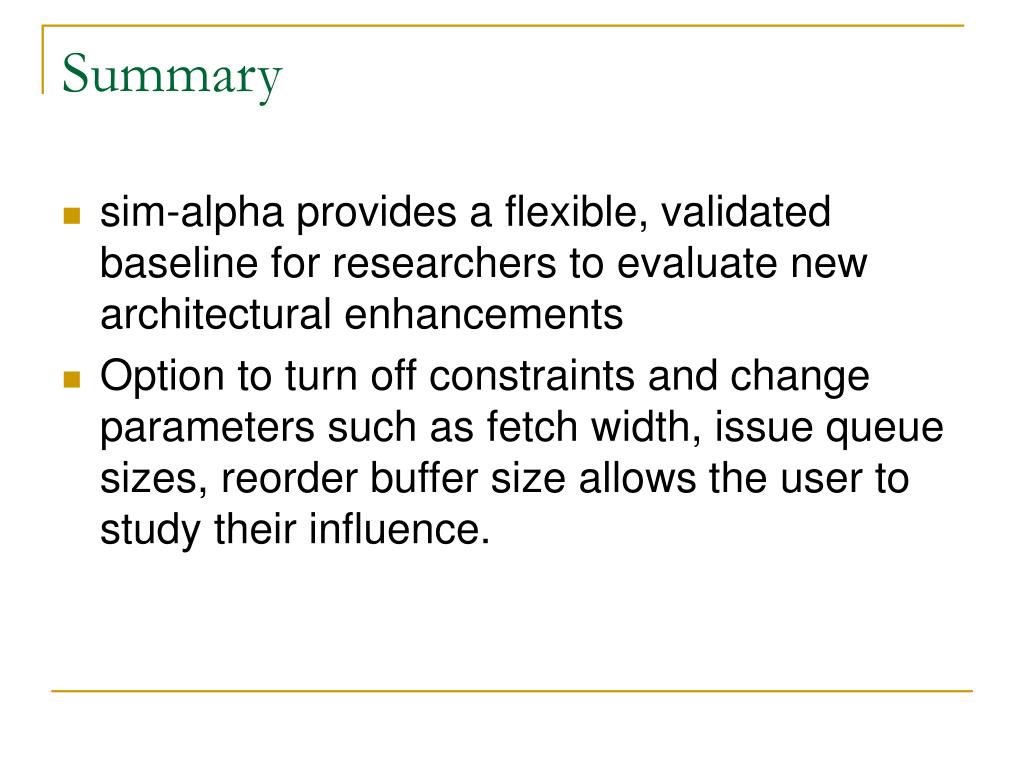 Summary

sim-alpha provides a flexible, validated baseline for researchers to evaluate new architectural enhancements

Option to turn off constraints and change parameters such as fetch width, issue queue sizes, reorder buffer size allows the user to study their influence.